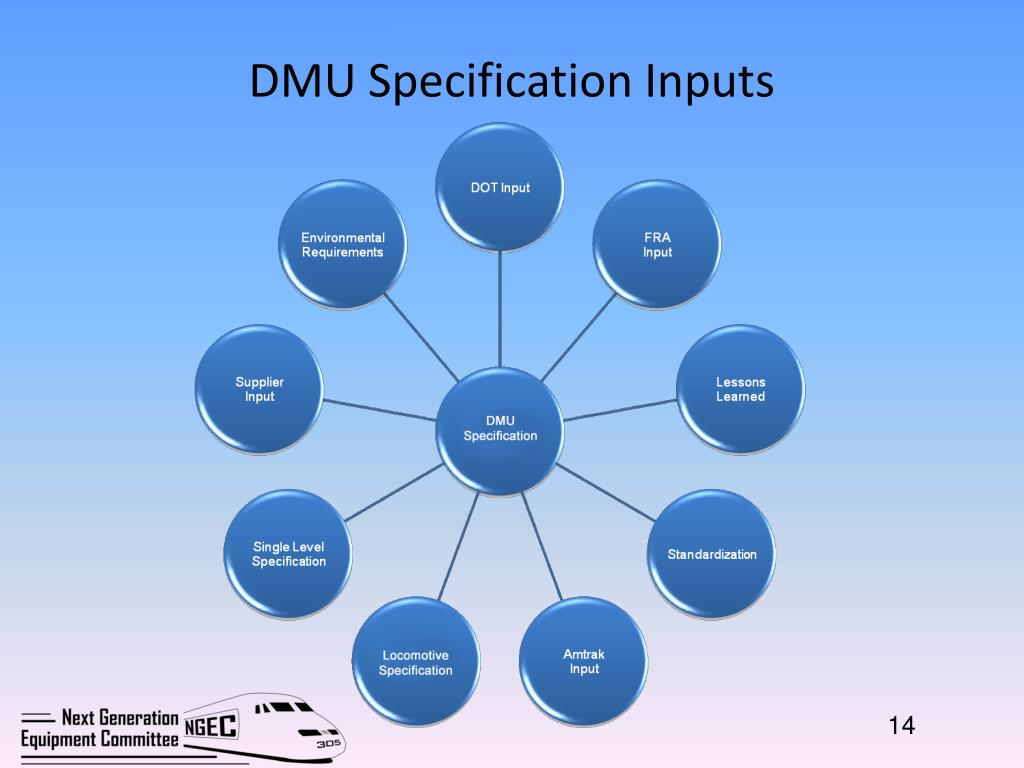 DMU Specification Inputs

DMU Specification

DOT Input

FRA Input

Lessons Learned

Standardization

Amtrak Input

Locomotive Specification

Single Level Specification

Supplier Input

Environmental Requirements

Next Generation Equipment Committee NGEC 305

14